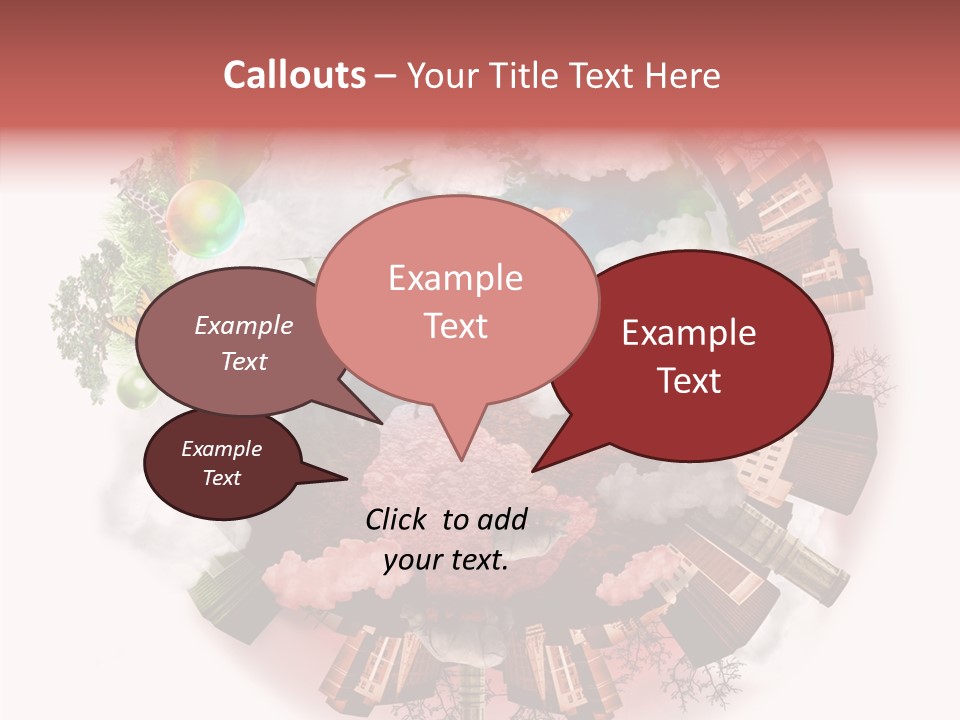 Callouts – Your Title Text Here

Example Text

Example Text

Example Text

Example Text

Click to add your text.